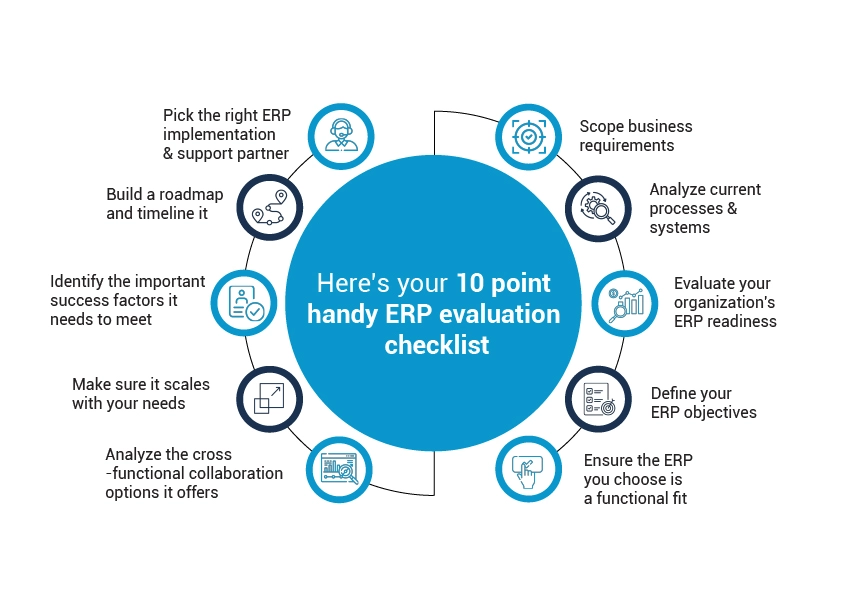 Here's your 10 point handy ERP evaluation checklist

Scope business requirements

Analyze current processes & systems

Evaluate your organization's ERP readiness

Define your ERP objectives

Ensure the ERP you choose is a functional fit

Analyze the cross -functional collaboration options it offers

Make sure it scales with your needs

Identify the important success factors it needs to meet

Build a roadmap and timeline it

Pick the right ERP implementation & support partner